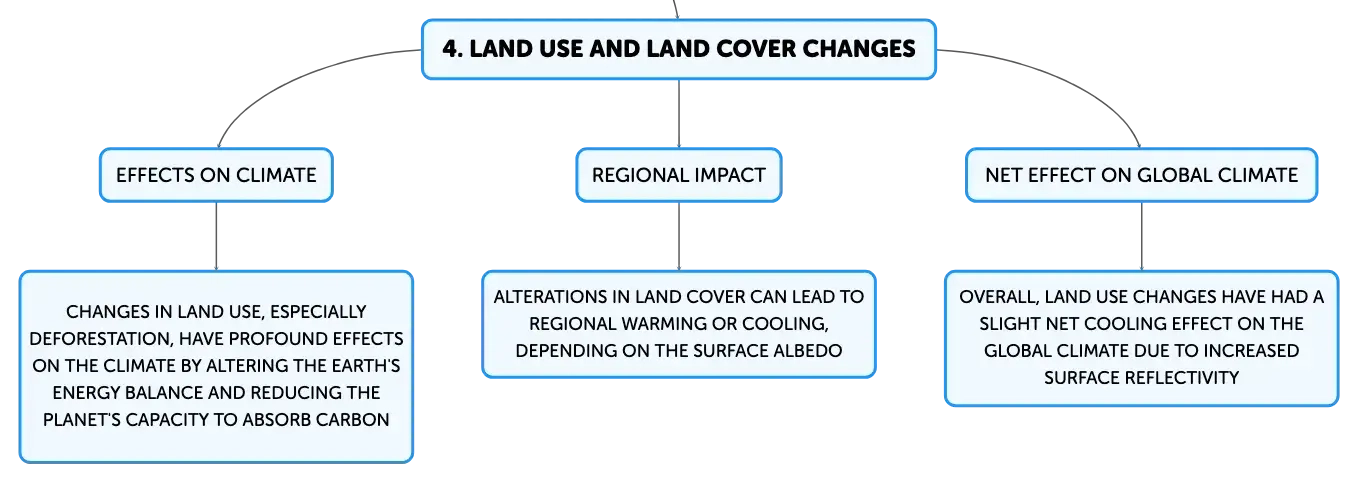 4. LAND USE AND LAND COVER CHANGES

EFFECTS ON CLIMATE

CHANGES IN LAND USE, ESPECIALLY DEFORESTATION, HAVE PROFOUND EFFECTS ON THE CLIMATE BY ALTERING THE EARTH'S ENERGY BALANCE AND REDUCING THE PLANET'S CAPACITY TO ABSORB CARBON

REGIONAL IMPACT

ALTERATIONS IN LAND COVER CAN LEAD TO REGIONAL WARMING OR COOLING, DEPENDING ON THE SURFACE ALBEDO

NET EFFECT ON GLOBAL CLIMATE

OVERALL, LAND USE CHANGES HAVE HAD A SLIGHT NET COOLING EFFECT ON THE GLOBAL CLIMATE DUE TO INCREASED SURFACE REFLECTIVITY